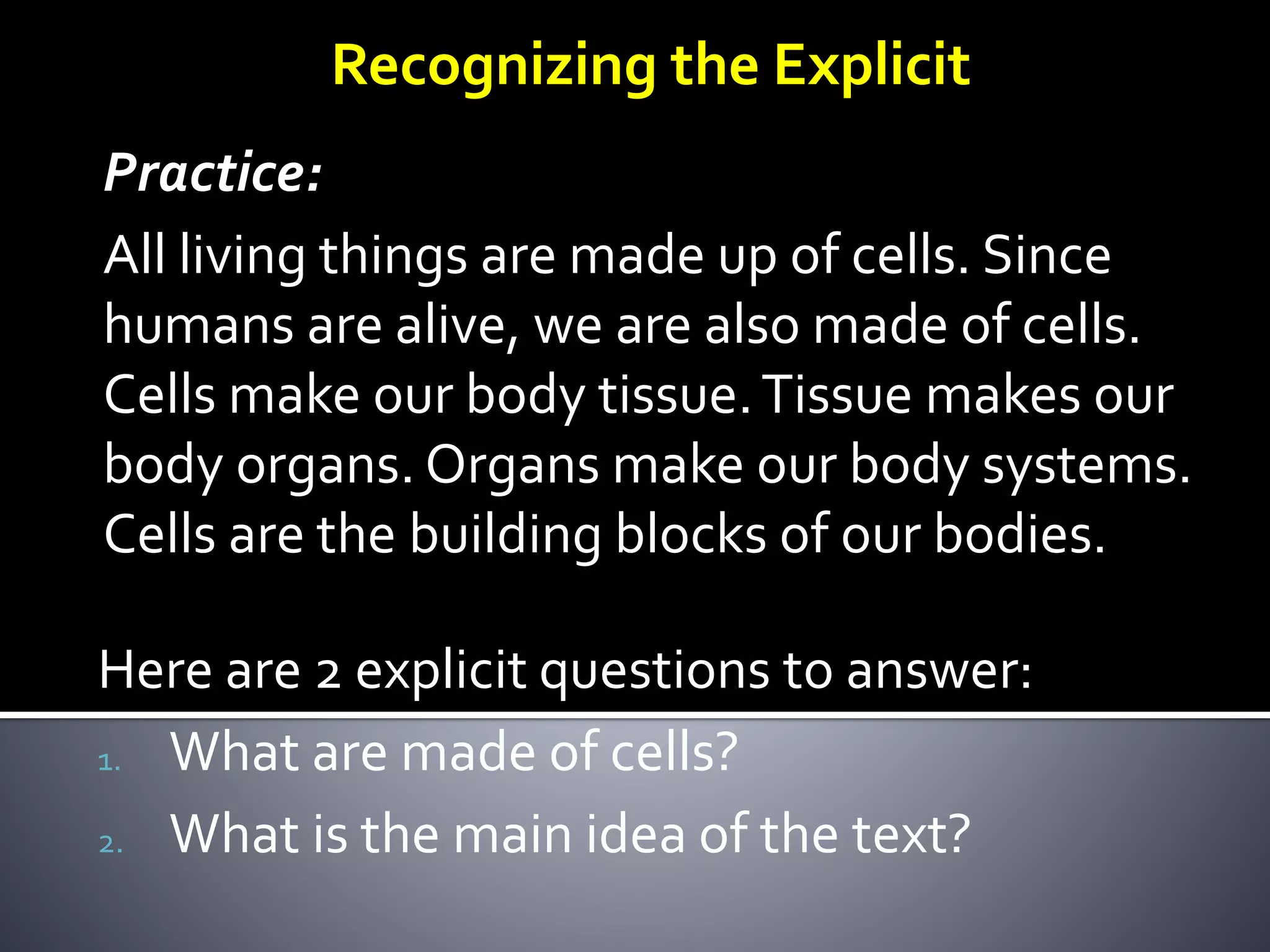 Recognizing the Explicit

Practice:

All living things are made up of cells. Since humans are alive, we are also made of cells. Cells make our body tissue. Tissue makes our body organs. Organs make our body systems. Cells are the building blocks of our bodies.

Here are 2 explicit questions to answer:

1. What are made of cells?
2. What is the main idea of the text?